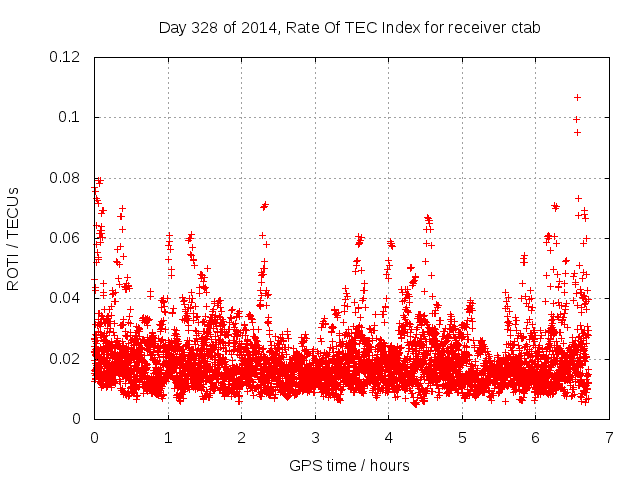 Day 328 of 2014, Rate Of TEC Index for receiver ctab

ROTI / TECUs

0.12
0.1
0.08
0.06
0.04
0.02
0

0 1 2 3 4 5 6 7

GPS time / hours